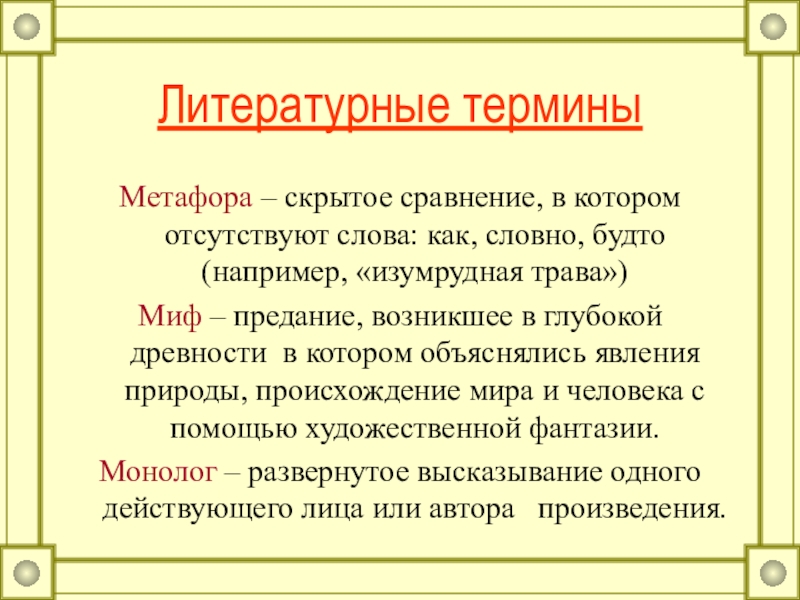 Литературные термины

Метафора – скрытое сравнение, в котором отсутствуют слова: как, словно, будто (например, «изумрудная трава»)

Миф – предание, возникшее в глубокой древности в котором объяснялись явления природы, происхождение мира и человека с помощью художественной фантазии.

Монолог – развернутое высказывание одного действующего лица или автора произведения.